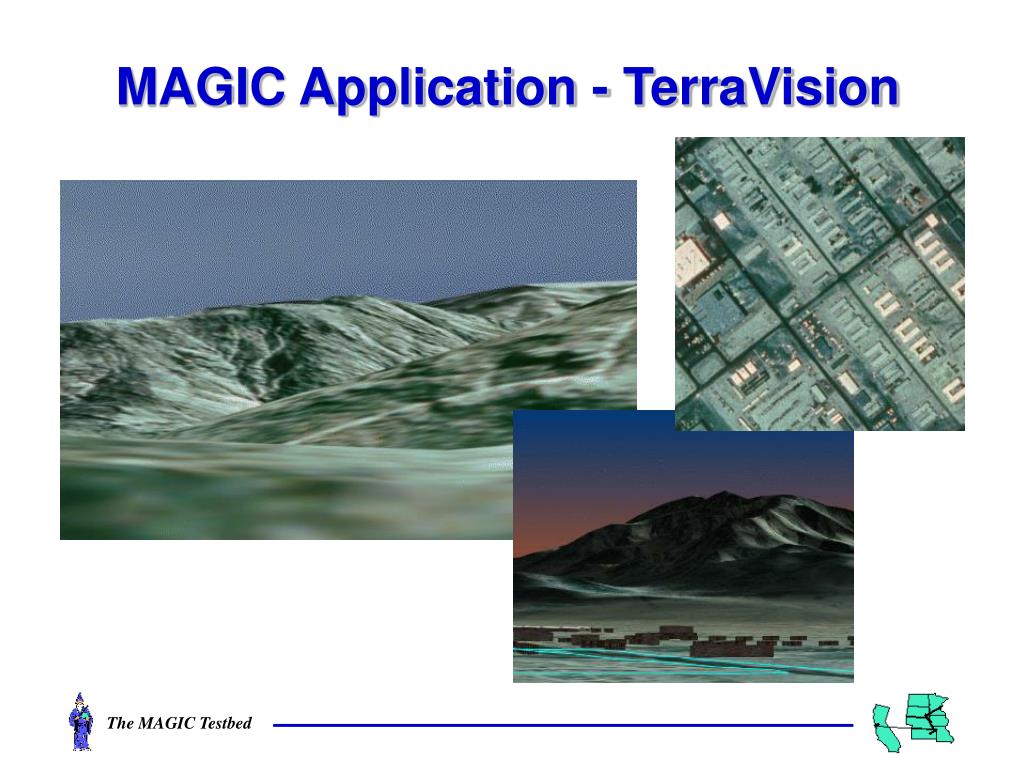 MAGIC Application - TerraVision

The MAGIC Testbed